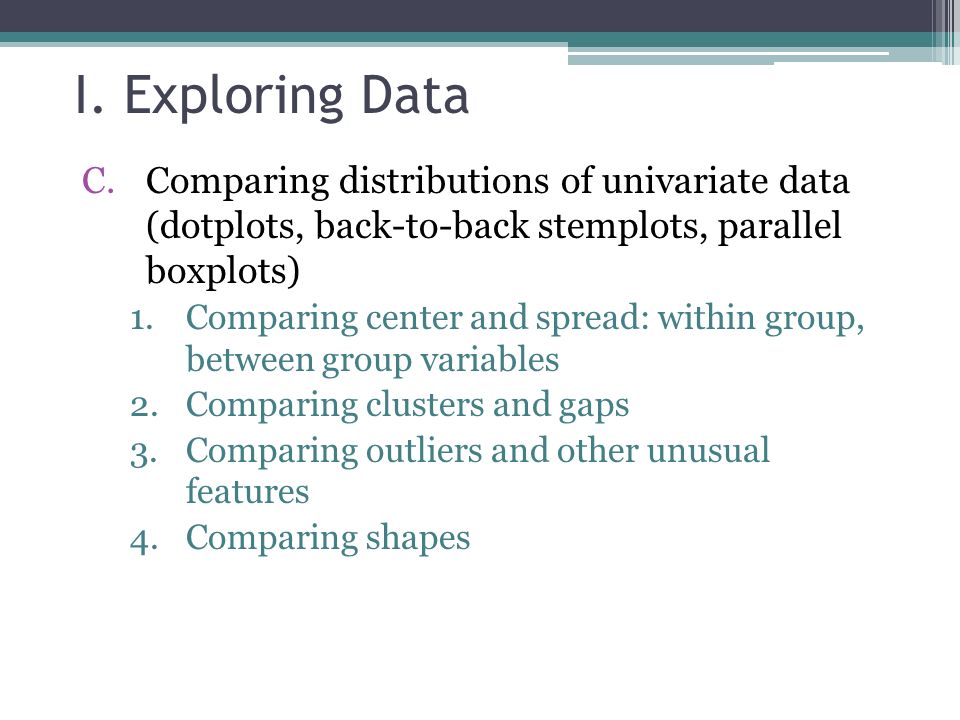 I. Exploring Data

C. Comparing distributions of univariate data (dotplots, back-to-back stemplots, parallel boxplots)

1. Comparing center and spread: within group, between group variables
2. Comparing clusters and gaps
3. Comparing outliers and other unusual features
4. Comparing shapes